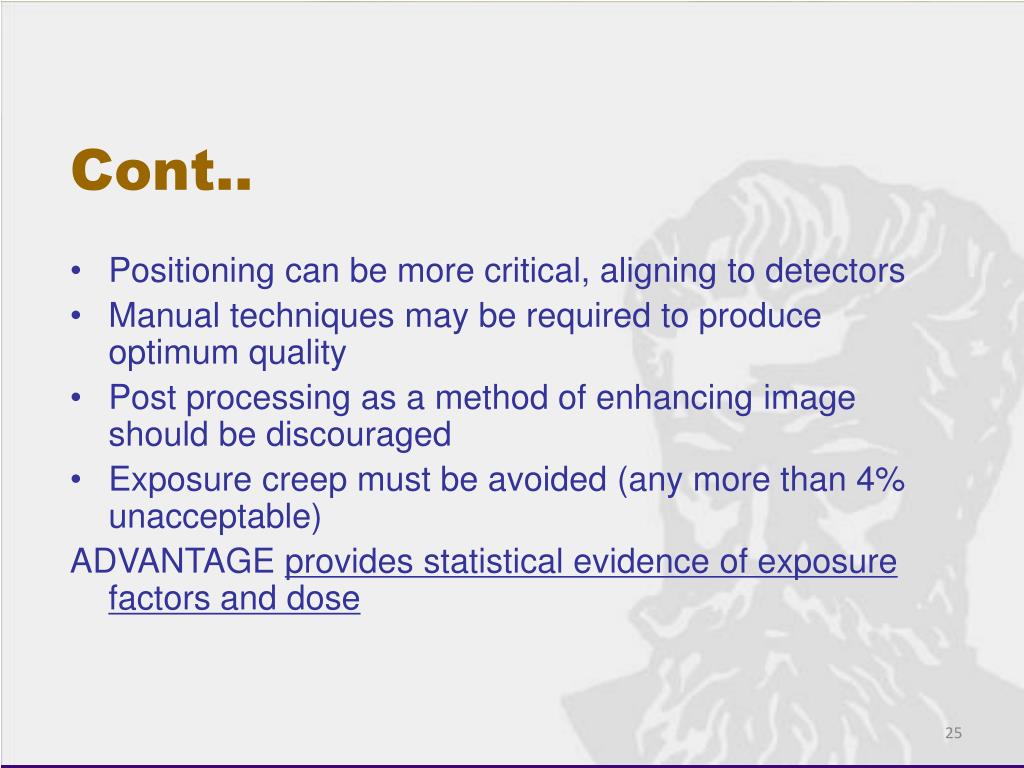 Cont..

• Positioning can be more critical, aligning to detectors
• Manual techniques may be required to produce optimum quality
• Post processing as a method of enhancing image should be discouraged
• Exposure creep must be avoided (any more than 4% unacceptable)

ADVANTAGE provides statistical evidence of exposure factors and dose

25